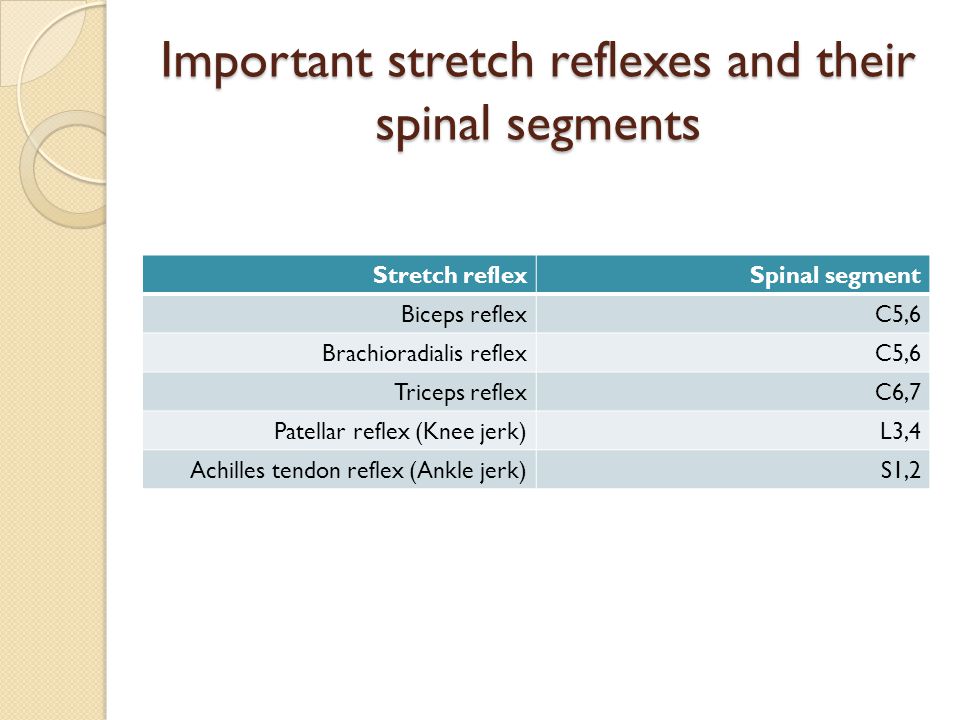 Important stretch reflexes and their spinal segments

| Stretch reflex | Spinal segment |
|---|---|
| Biceps reflex | C5,6 |
| Brachioradialis reflex | C5,6 |
| Triceps reflex | C6,7 |
| Patellar reflex (Knee jerk) | L3,4 |
| Achilles tendon reflex (Ankle jerk) | S1,2 |